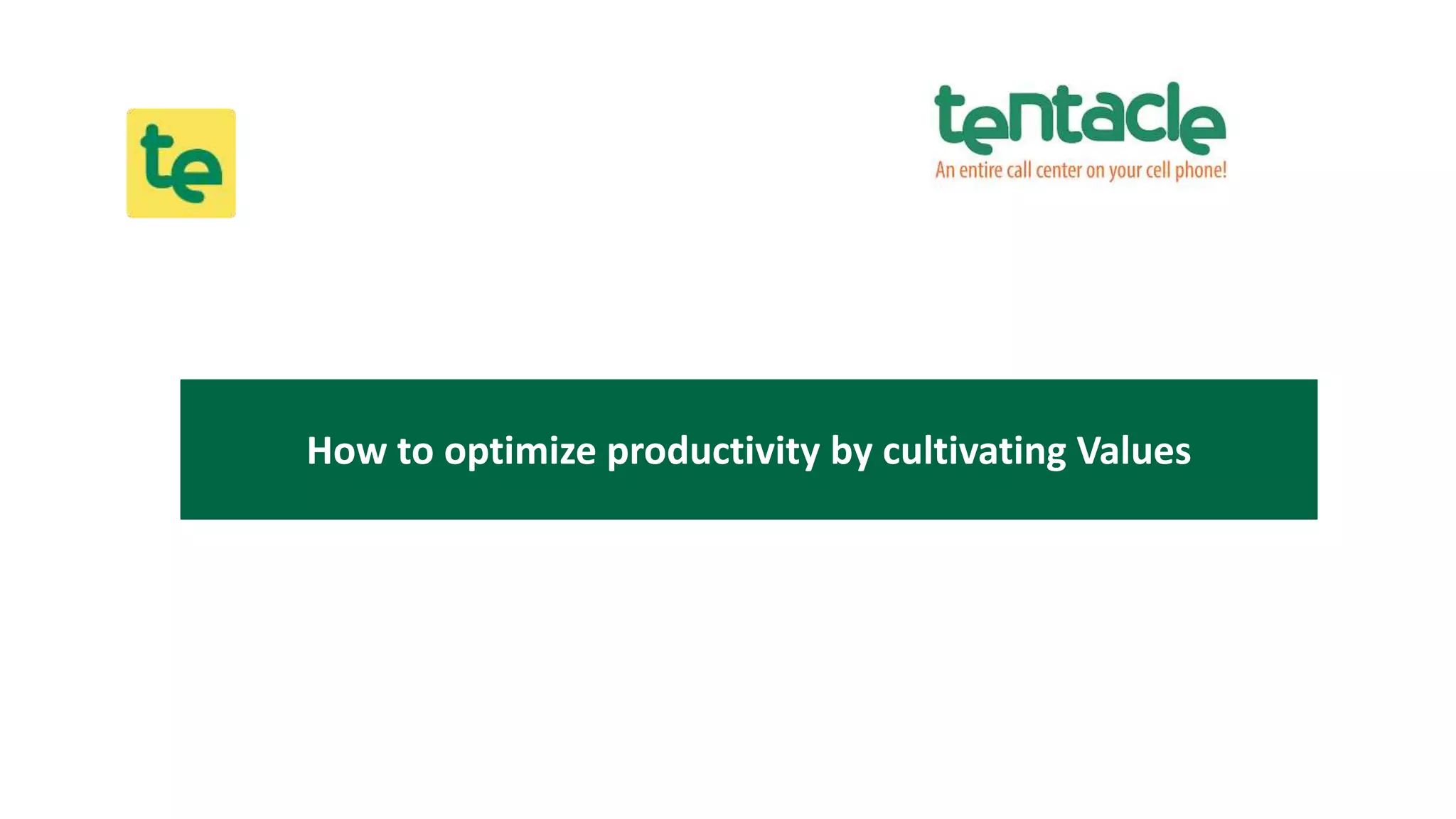 te

tentacle
An entire call center on your cell phone!

How to optimize productivity by cultivating Values